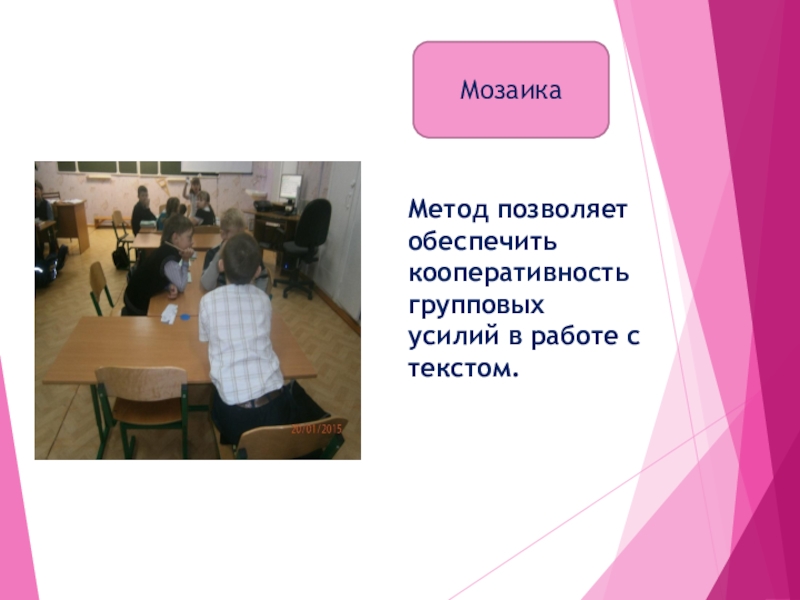 Мозаика

Метод позволяет обеспечить кооперативность групповых усилий в работе с текстом.

20/01/2015